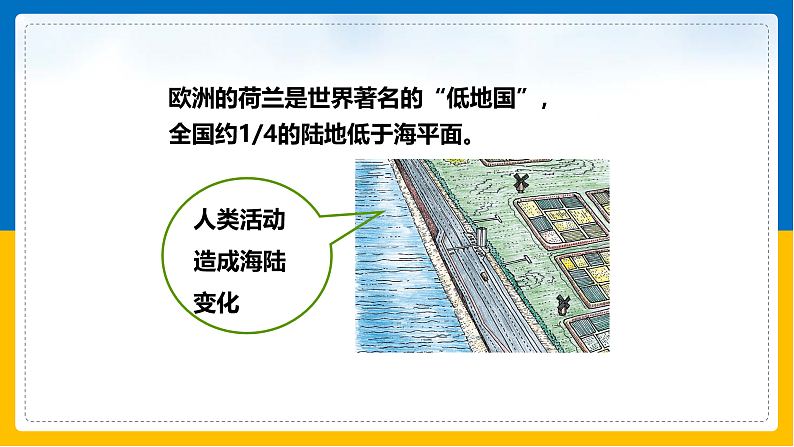 欧洲的荷兰是世界著名的“低地国”，全国约1/4的陆地低于海平面。

人类活动造成海陆变化